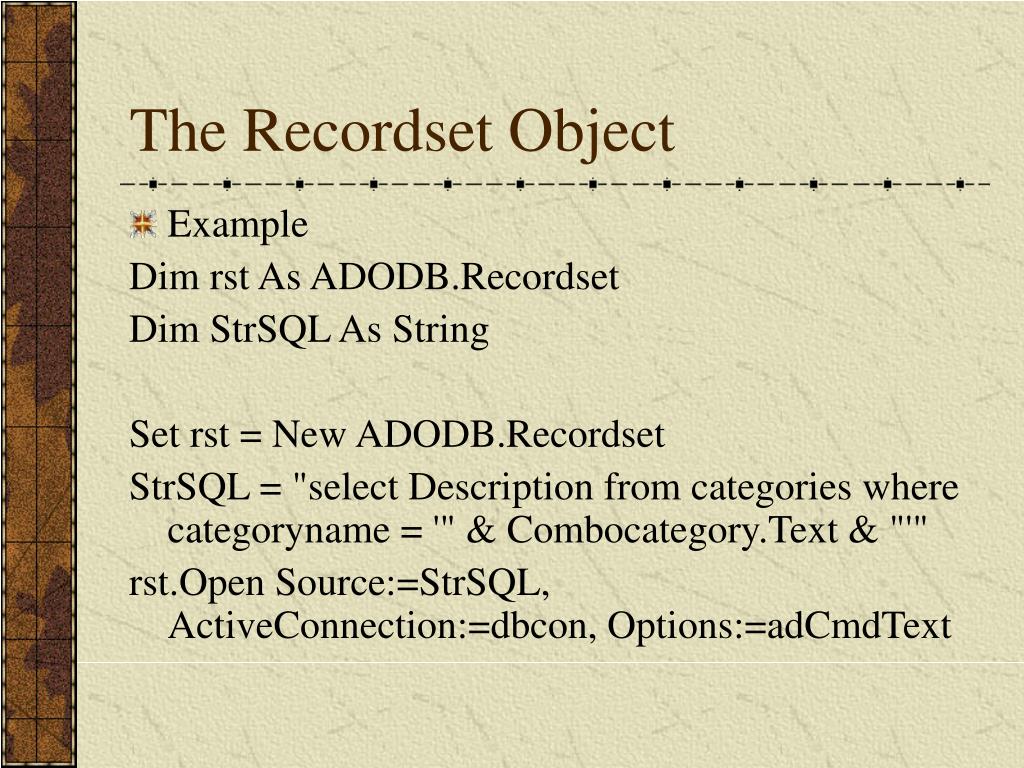 The Recordset Object

Example

Dim rst As ADODB.Recordset

Dim StrSQL As String

Set rst = New ADODB.Recordset

StrSQL = "select Description from categories where categoryname = '" & Combocategory.Text & "'"

rst.Open Source:=StrSQL, ActiveConnection:=dbcon, Options:=adCmdText